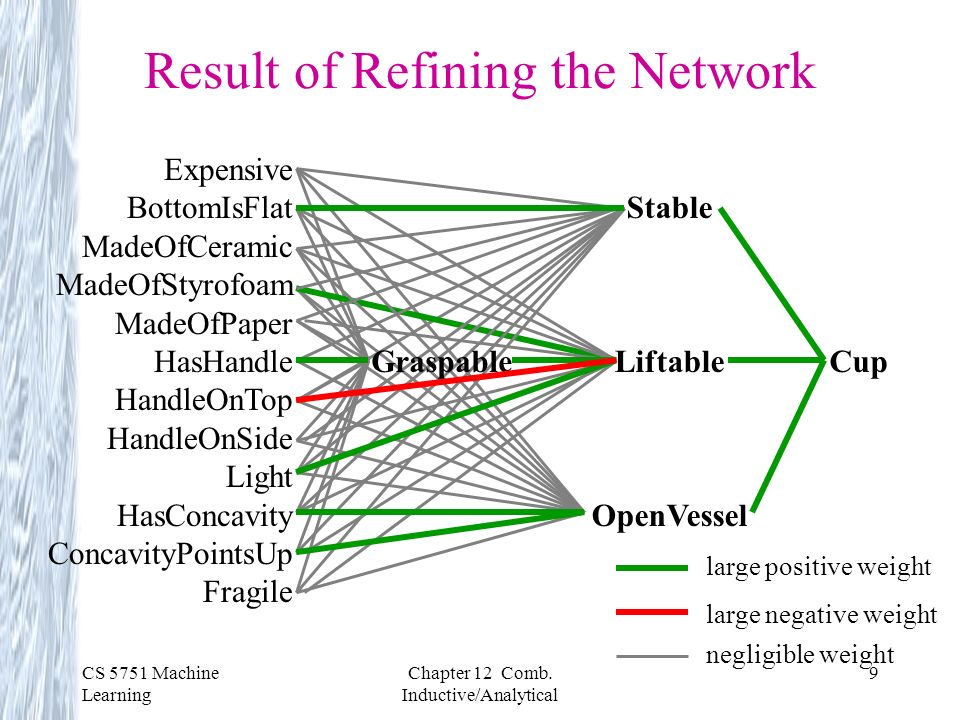 Result of Refining the Network

Expensive
BottomIsFlat
MadeOfCeramic
MadeOfStyrofoam
MadeOfPaper
HasHandle
HandleOnTop
HandleOnSide
Light
HasConcavity
ConcavityPointsUp
Fragile

Graspable

Stable
Liftable
OpenVessel

Cup

large positive weight
large negative weight
negligible weight

CS 5751 Machine Learning

Chapter 12 Comb. Inductive/Analytical

9